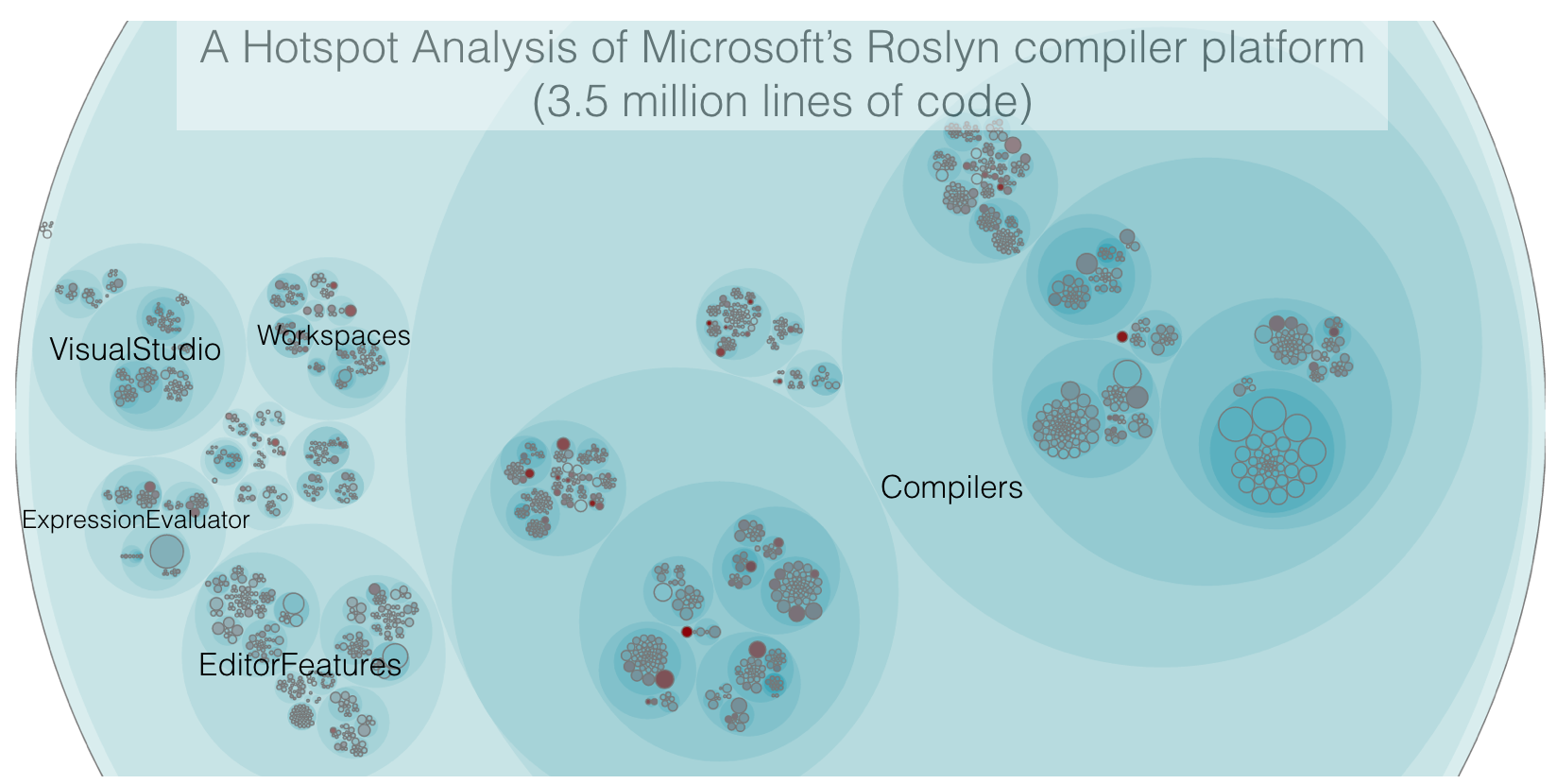 A Hotspot Analysis of Microsoft's Roslyn compiler platform
(3.5 million lines of code)

VisualStudio

Workspaces

ExpressionEvaluator

EditorFeatures

Compilers